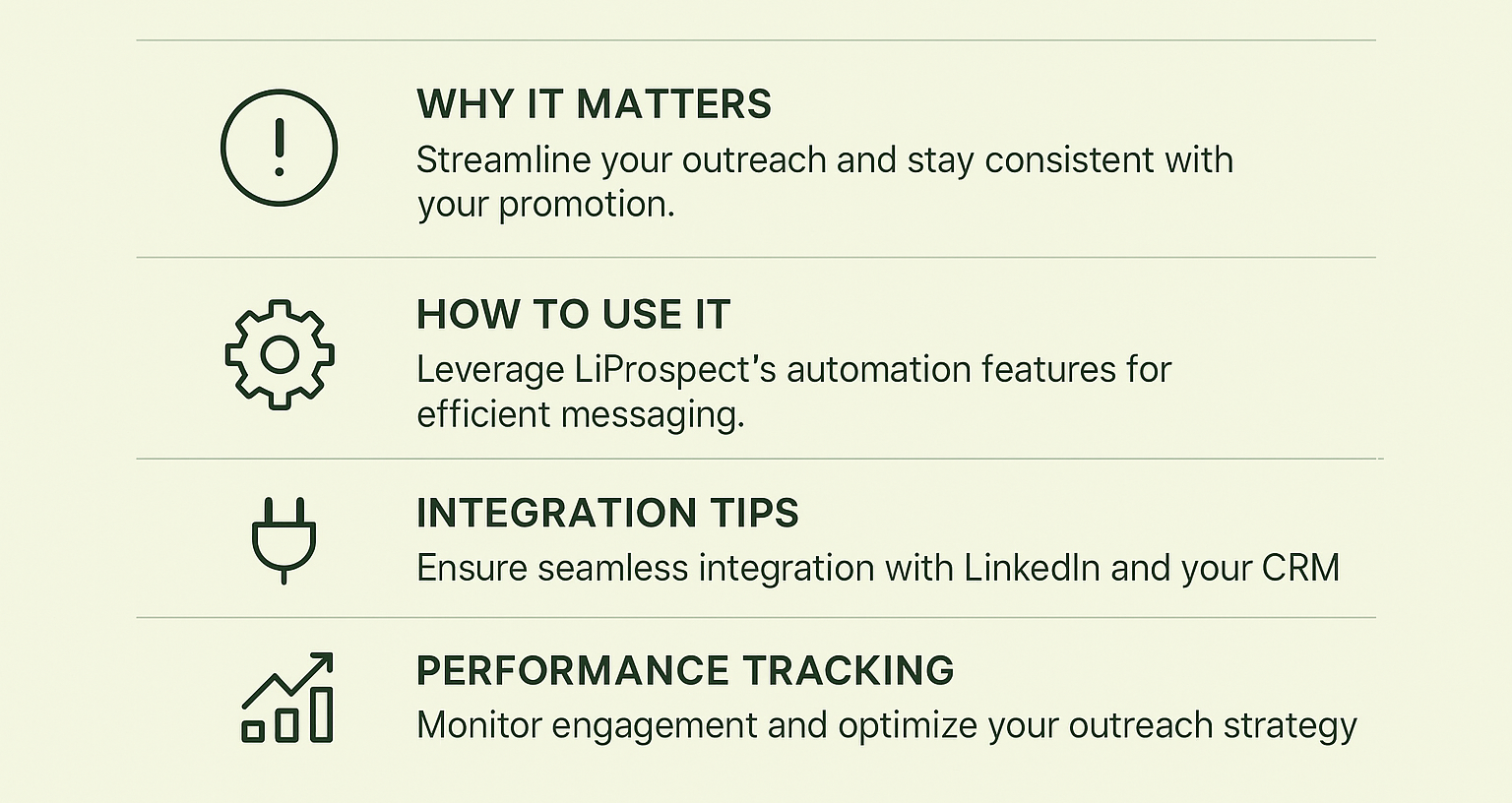 WHY IT MATTERS
Streamline your outreach and stay consistent with your promotion.

HOW TO USE IT
Leverage LiProspect's automation features for efficient messaging.

INTEGRATION TIPS
Ensure seamless integration with LinkedIn and your CRM

PERFORMANCE TRACKING
Monitor engagement and optimize your outreach strategy